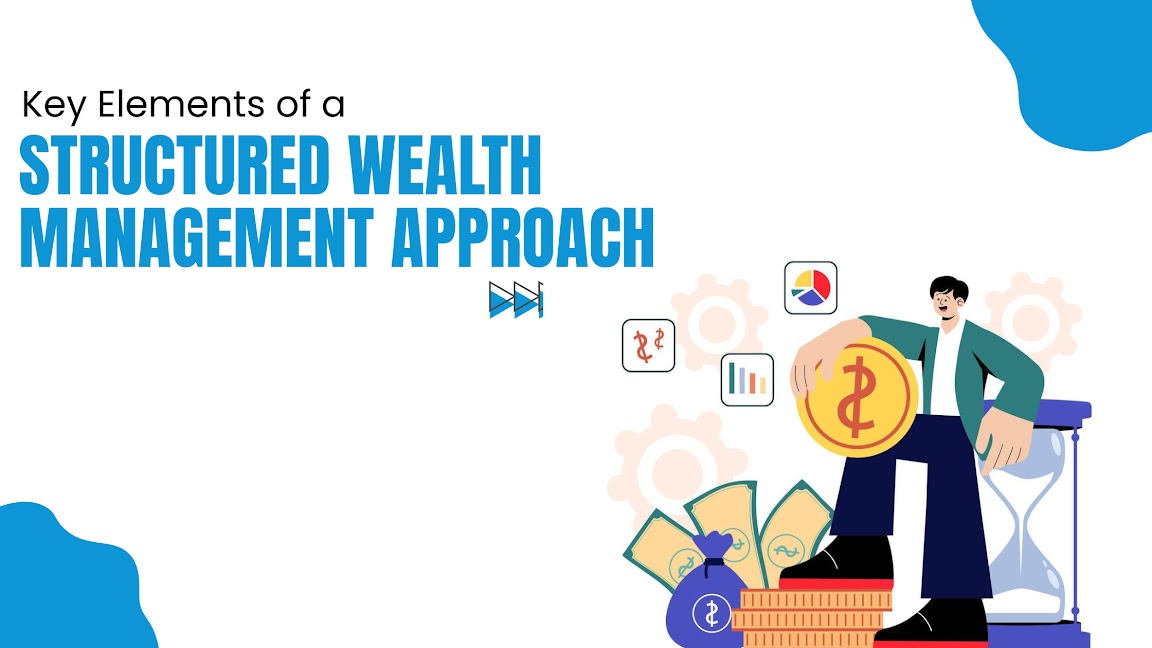 Key Elements of a
STRUCTURED WEALTH MANAGEMENT APPROACH